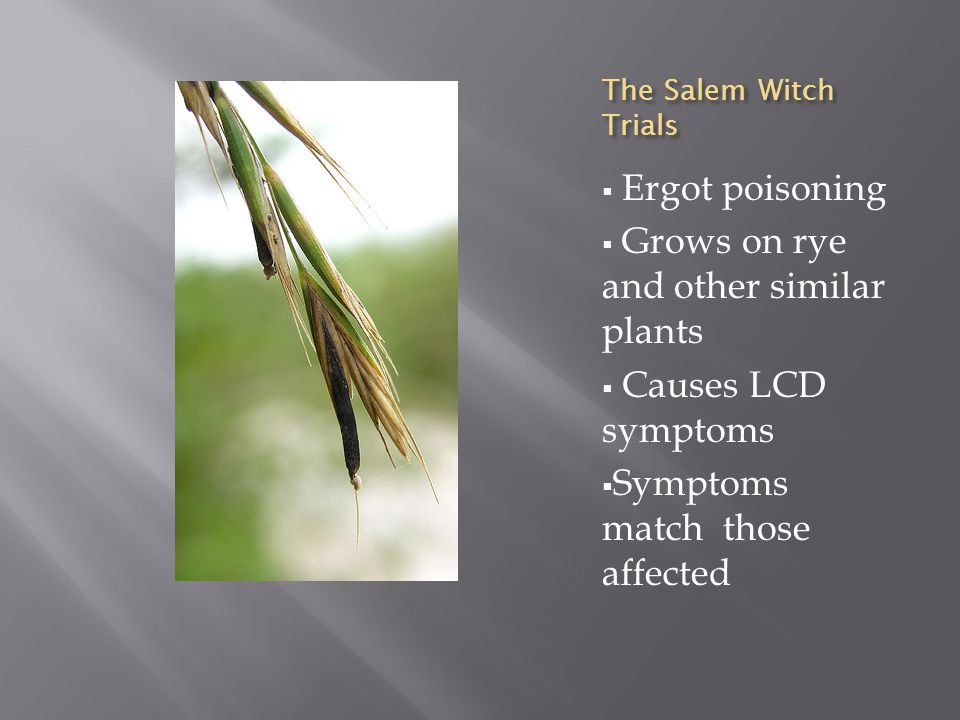 The Salem Witch Trials

▪ Ergot poisoning

▪ Grows on rye and other similar plants

▪ Causes LCD symptoms

▪Symptoms match those affected